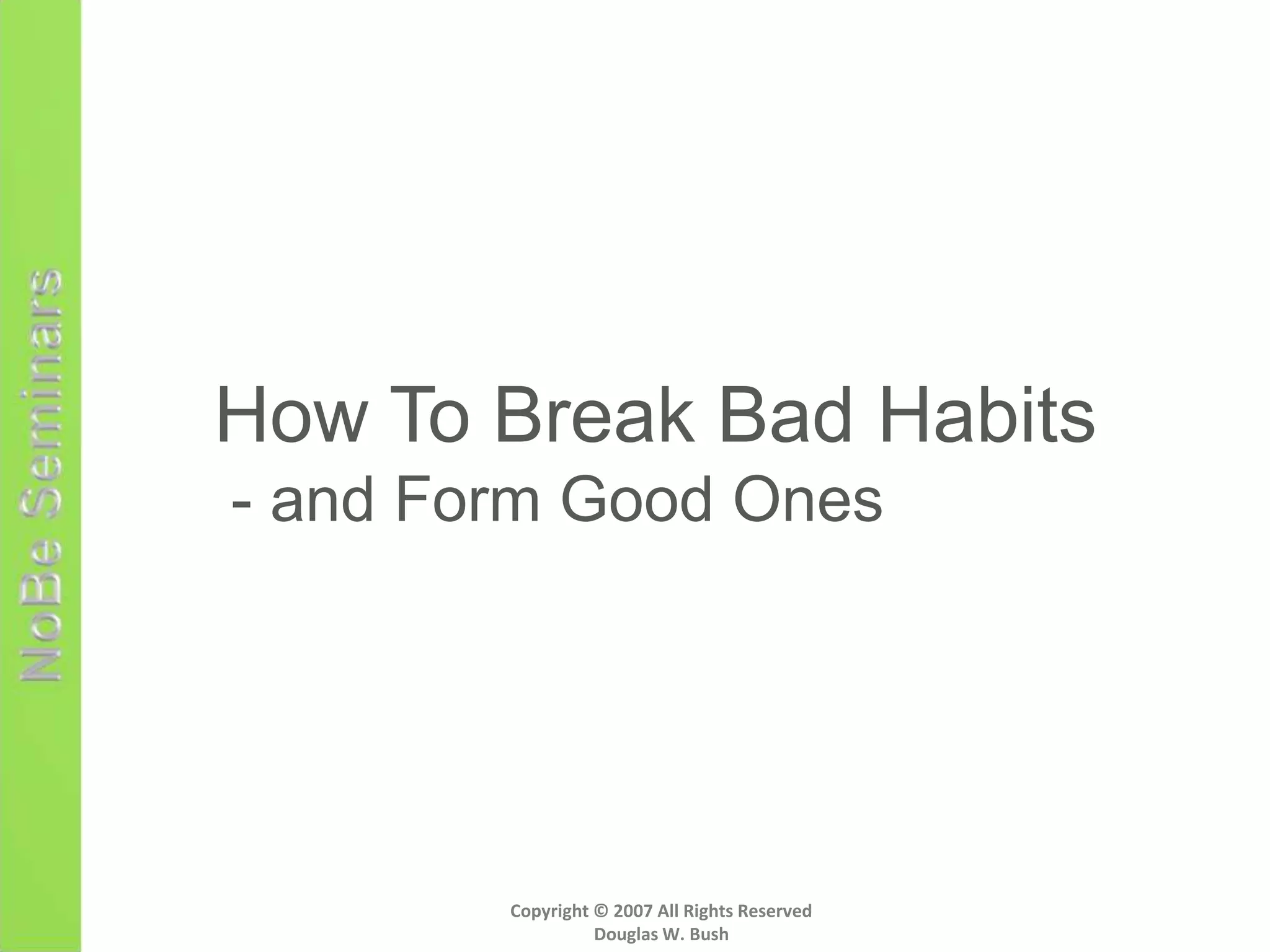 NoBe Seminars

How To Break Bad Habits
- and Form Good Ones

Copyright © 2007 All Rights Reserved
Douglas W. Bush